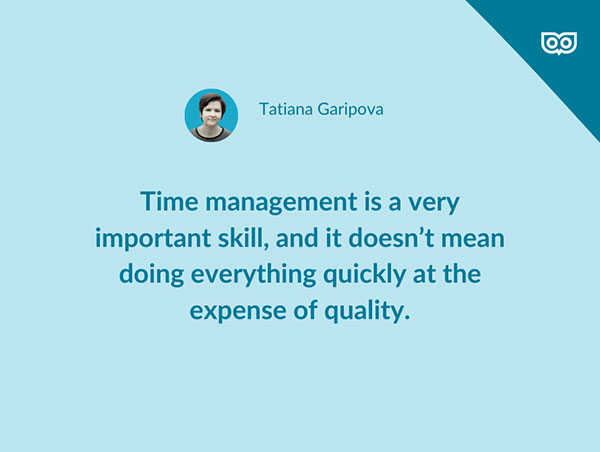 Tatiana Garipova

Time management is a very important skill, and it doesn’t mean doing everything quickly at the expense of quality.